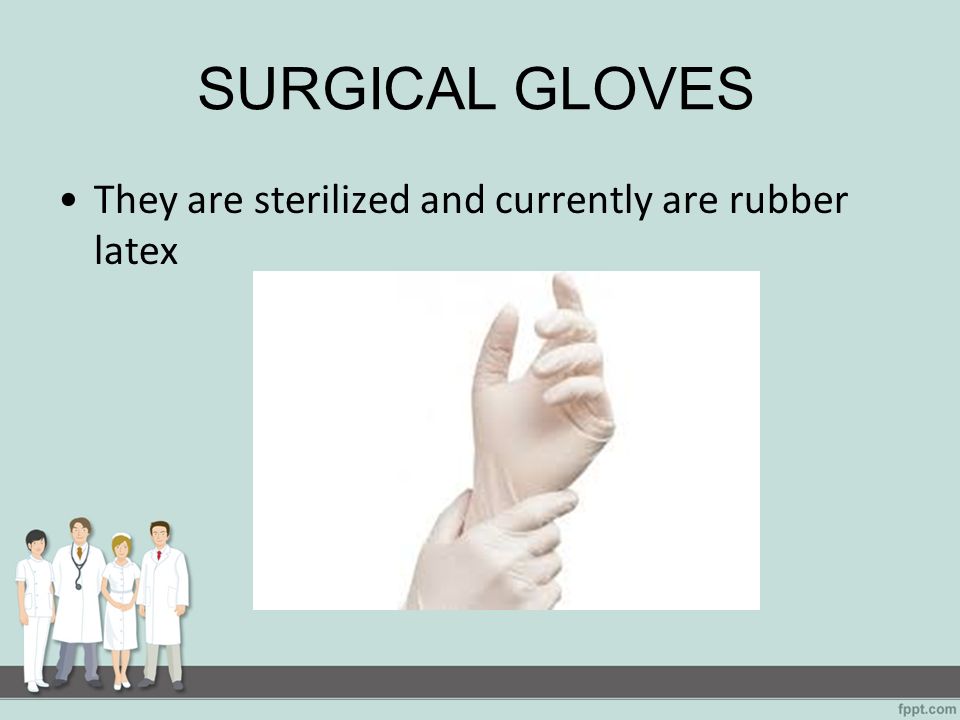 SURGICAL GLOVES

• They are sterilized and currently are rubber latex

fppt.com